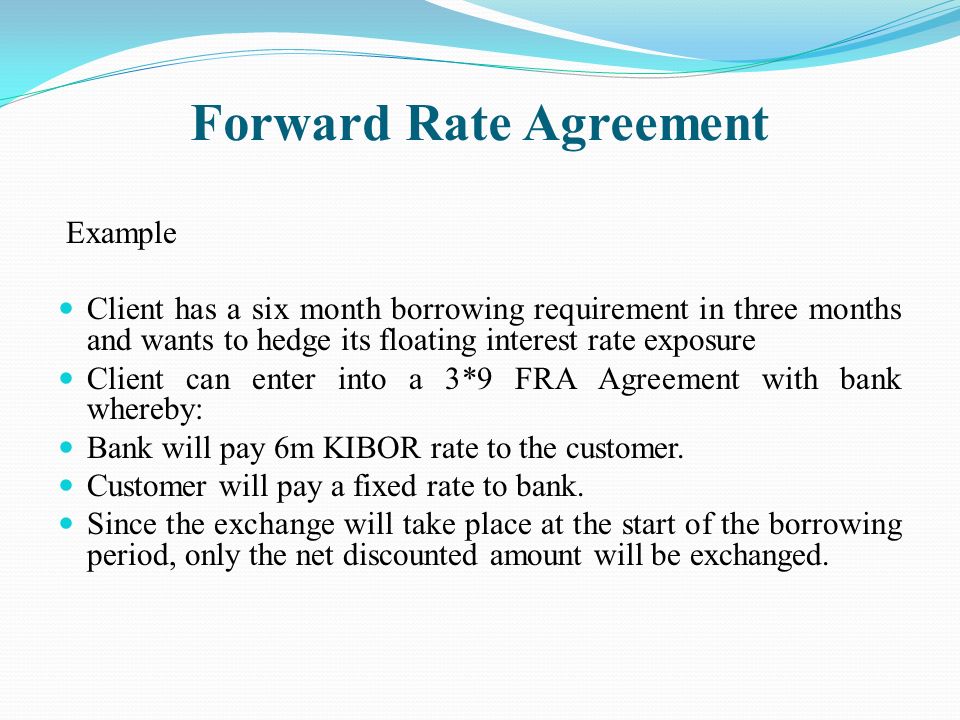 Forward Rate Agreement

Example

- Client has a six month borrowing requirement in three months and wants to hedge its floating interest rate exposure
- Client can enter into a 3*9 FRA Agreement with bank whereby:
- Bank will pay 6m KIBOR rate to the customer.
- Customer will pay a fixed rate to bank.
- Since the exchange will take place at the start of the borrowing period, only the net discounted amount will be exchanged.